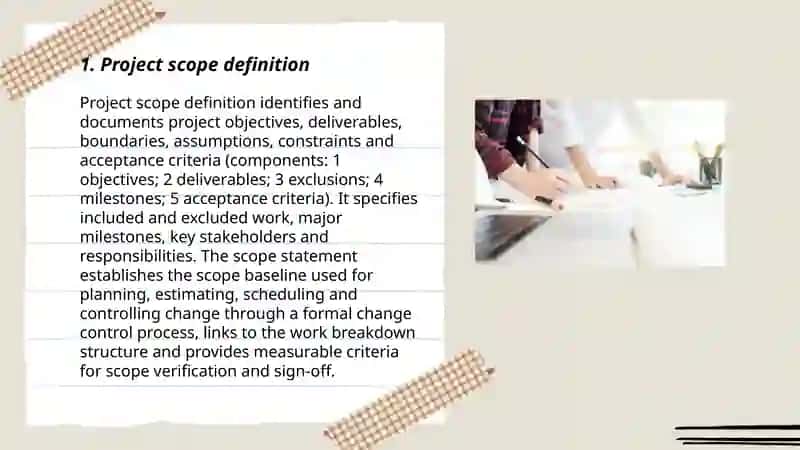 1. Project scope definition

Project scope definition identifies and documents project objectives, deliverables, boundaries, assumptions, constraints and acceptance criteria (components: 1 objectives; 2 deliverables; 3 exclusions; 4 milestones; 5 acceptance criteria). It specifies included and excluded work, major milestones, key stakeholders and responsibilities. The scope statement establishes the scope baseline used for planning, estimating, scheduling and controlling change through a formal change control process, links to the work breakdown structure and provides measurable criteria for scope verification and sign-off.